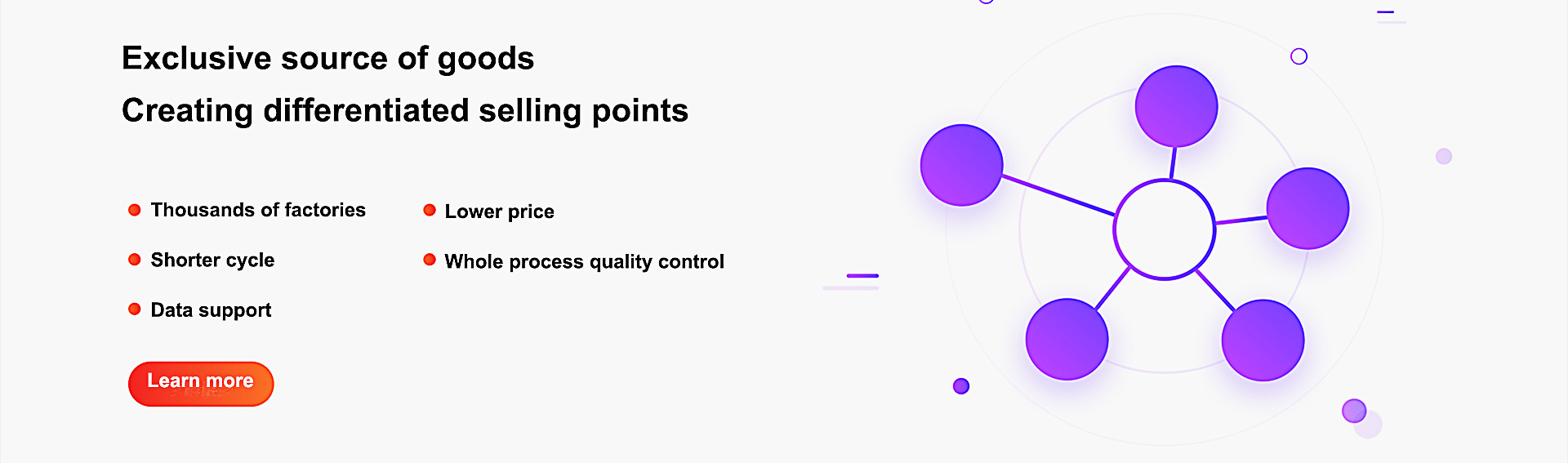 Exclusive source of goods
Creating differentiated selling points

Thousands of factories

Shorter cycle

Data support

Lower price

Whole process quality control

Learn more